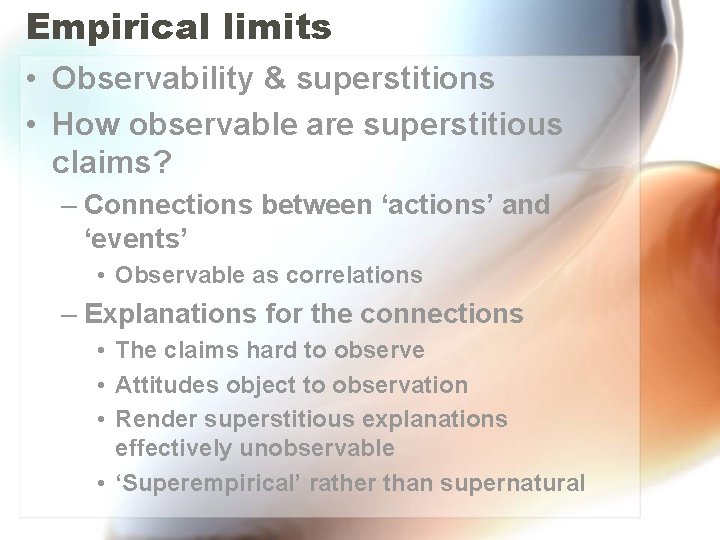 Empirical limits

• Observability & superstitions
• How observable are superstitious claims?
– Connections between ‘actions’ and ‘events’
• Observable as correlations
– Explanations for the connections
• The claims hard to observe
• Attitudes object to observation
• Render superstitious explanations effectively unobservable
• ‘Superempirical’ rather than supernatural